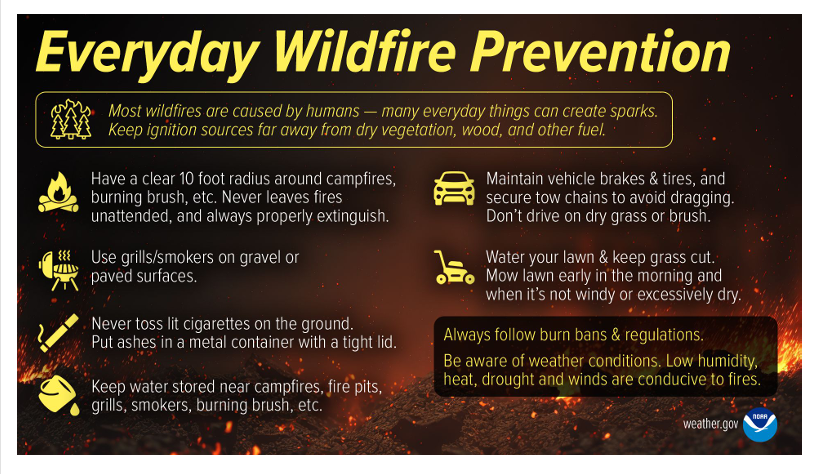 Everyday Wildfire Prevention

Most wildfires are caused by humans — many everyday things can create sparks. Keep ignition sources far away from dry vegetation, wood, and other fuel.

Have a clear 10 foot radius around campfires, burning brush, etc. Never leaves fires unattended, and always properly extinguish.

Use grills/smokers on gravel or paved surfaces.

Never toss lit cigarettes on the ground. Put ashes in a metal container with a tight lid.

Keep water stored near campfires, fire pits, grills, smokers, burning brush, etc.

Maintain vehicle brakes & tires, and secure tow chains to avoid dragging. Don't drive on dry grass or brush.

Water your lawn & keep grass cut. Mow lawn early in the morning and when it's not windy or excessively dry.

Always follow burn bans & regulations.

Be aware of weather conditions. Low humidity, heat, drought and winds are conducive to fires.

weather.gov NOAA